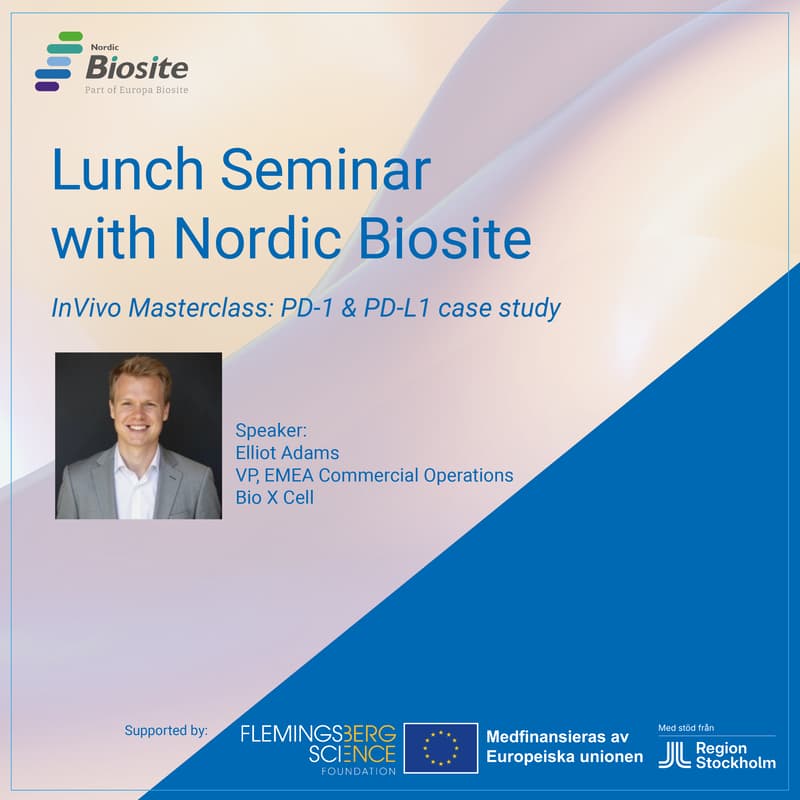 Nordic Biosite
Part of Europa Biosite

Lunch Seminar with Nordic Biosite

InVivo Masterclass: PD-1 & PD-L1 case study

Speaker:
Elliot Adams
VP, EMEA Commercial Operations
Bio X Cell

Supported by:

FLEMINGSBERG SCIENCE FOUNDATION

Medfinansieras av Europeiska unionen

Med stöd från
Region Stockholm